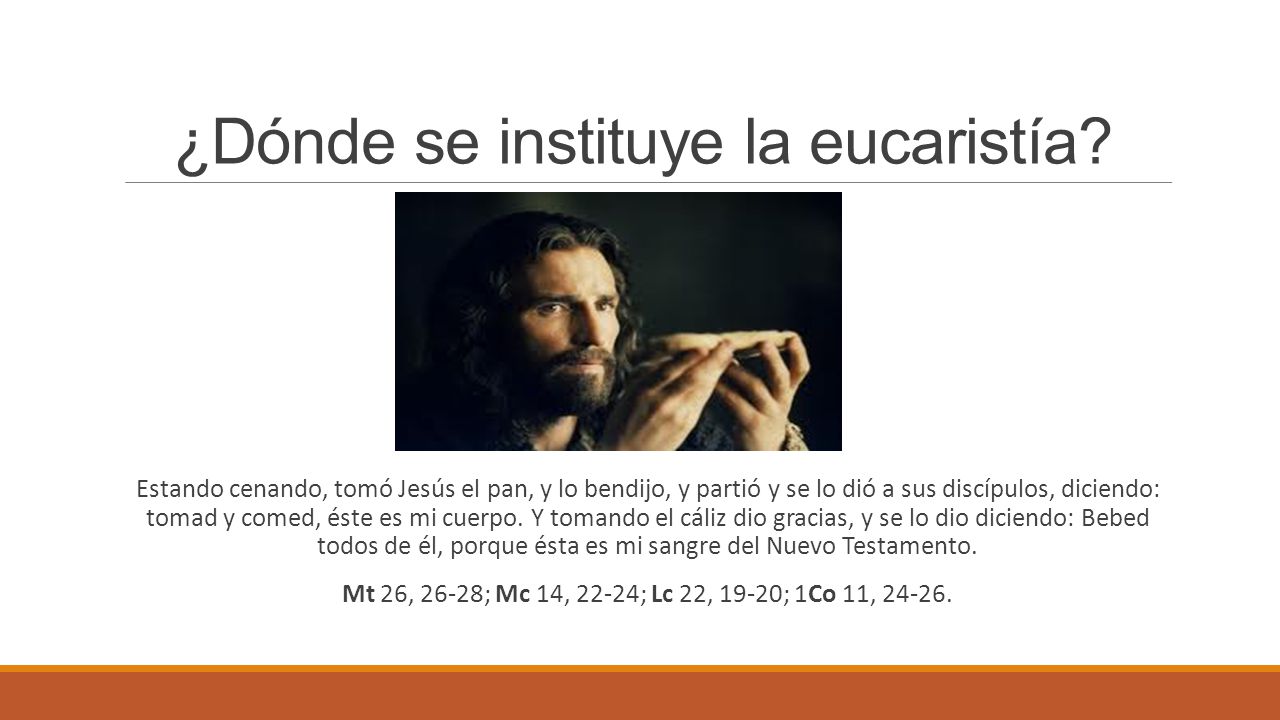 ¿Dónde se instituye la eucaristía?

Estando cenando, tomó Jesús el pan, y lo bendijo, y partió y se lo dió a sus discípulos, diciendo: tomad y comed, éste es mi cuerpo. Y tomando el cáliz dio gracias, y se lo dio diciendo: Bebed todos de él, porque ésta es mi sangre del Nuevo Testamento.

Mt 26, 26-28; Mc 14, 22-24; Lc 22, 19-20; 1Co 11, 24-26.